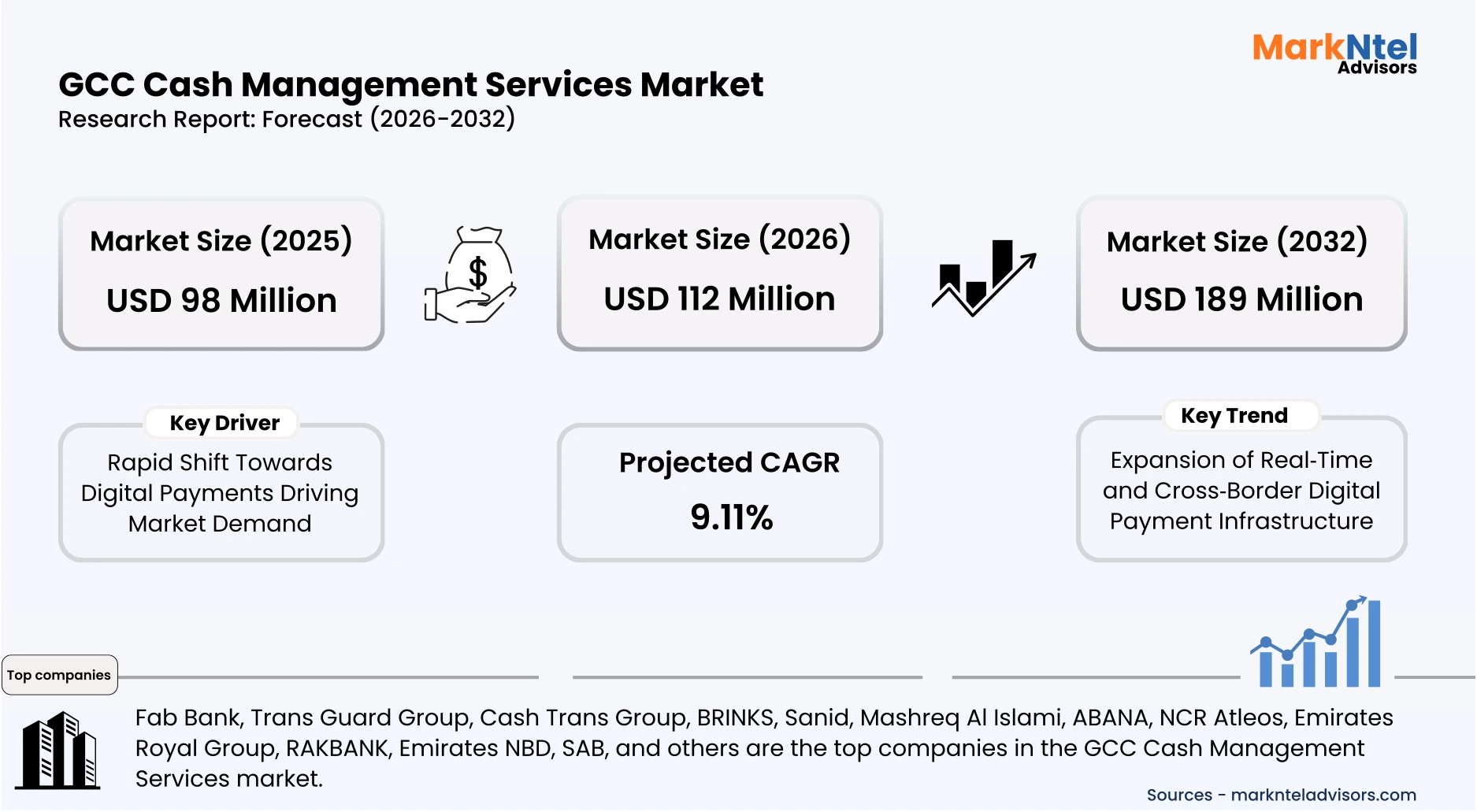 MarkNtel Advisors

GCC Cash Management Services Market
Research Report: Forecast (2026-2032)

Market Size (2025)
USD 98 Million

$

Market Size (2026)
USD 112 Million

Market Size (2032)
USD 189 Million

Key Driver
Rapid Shift Towards Digital Payments Driving Market Demand

Projected CAGR
9.11%

Key Trend
Expansion of Real-Time and Cross-Border Digital Payment Infrastructure

Top companies

Fab Bank, Trans Guard Group, Cash Trans Group, BRINKS, Sanid, Mashreq Al Islami, ABANA, NCR Atleos, Emirates Royal Group, RAKBANK, Emirates NBD, SAB, and others are the top companies in the GCC Cash Management Services market.

Sources - marknteladvisors.com